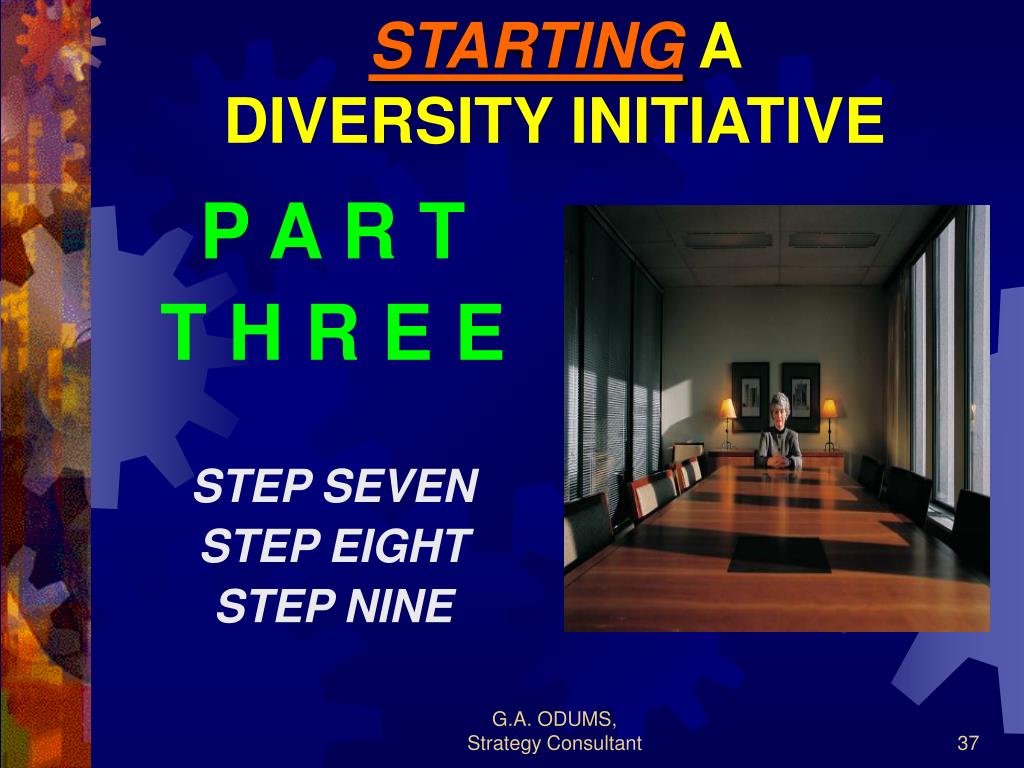 STARTING A DIVERSITY INITIATIVE

P A R T
T H R E E

STEP SEVEN
STEP EIGHT
STEP NINE

G.A. ODUMS,
Strategy Consultant

37